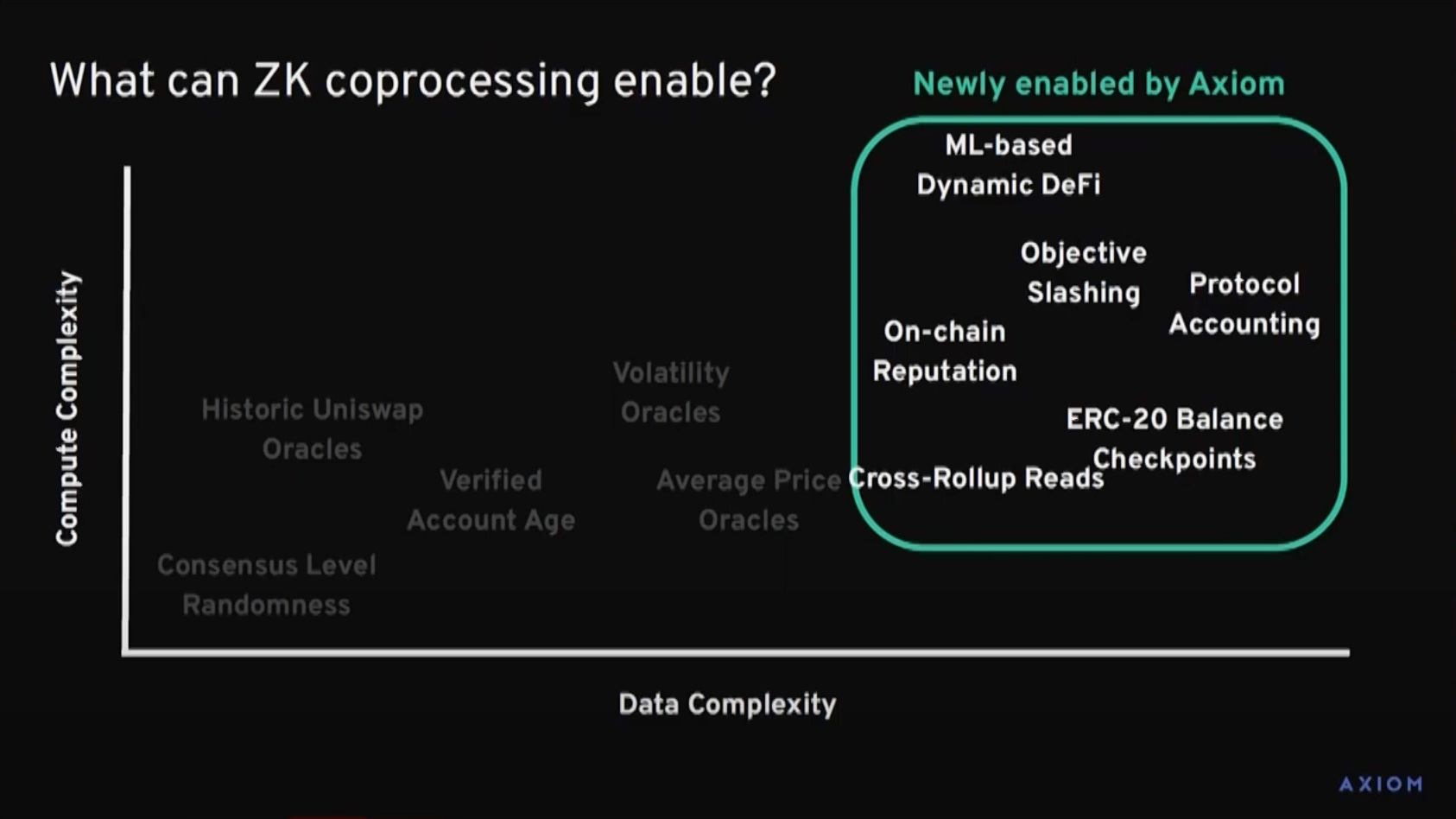 What can ZK coprocessing enable?

Newly enabled by Axiom

ML-based Dynamic DeFi

Objective Slashing

Protocol Accounting

On-chain Reputation

ERC-20 Balance Checkpoints

Cross-Rollup Reads

Compute Complexity

Historic Uniswap Oracles

Volatility Oracles

Verified Account Age

Average Price Oracles

Consensus Level Randomness

Data Complexity

AXIOM